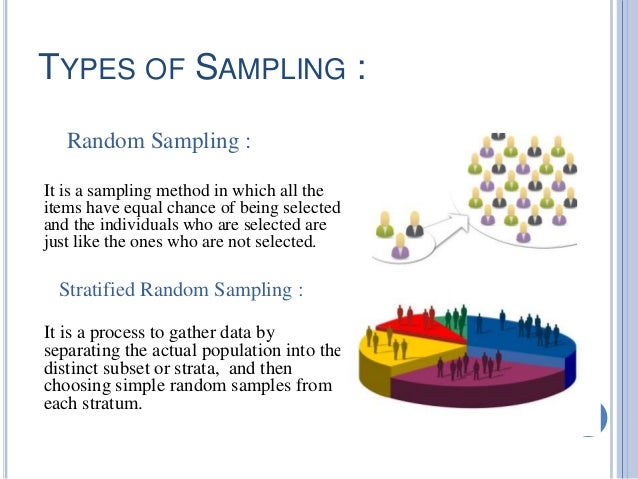 TYPES OF SAMPLING :

Random Sampling :

It is a sampling method in which all the items have equal chance of being selected and the individuals who are selected are just like the ones who are not selected.

Stratified Random Sampling :

It is a process to gather data by separating the actual population into the distinct subset or strata, and then choosing simple random samples from each stratum.